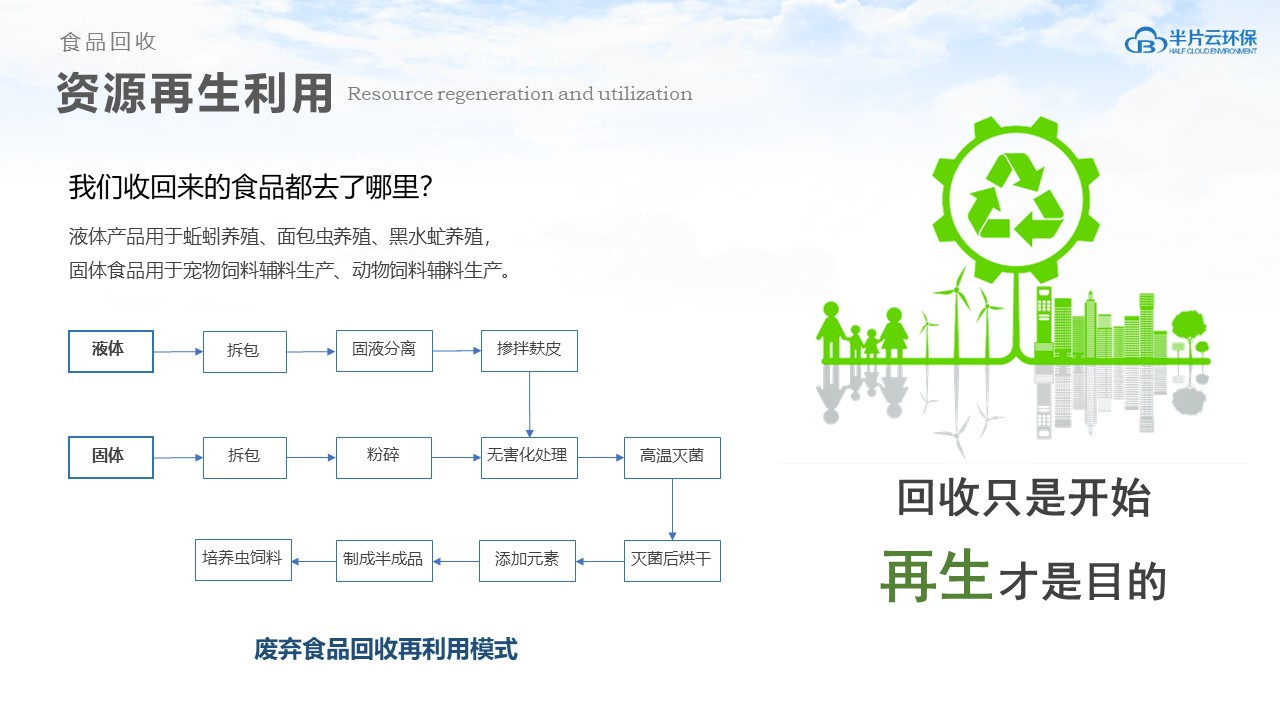 食品回收

资源再生利用 Resource regeneration and utilization

半片云环保
HALF CLOUD ENVIRONMENT

我们收回来的食品都去了哪里?

液体产品用于蚯蚓养殖、面包虫养殖、黑水虻养殖,
固体食品用于宠物饲料辅料生产、动物饲料辅料生产。

液体
拆包
固液分离
掺拌麸皮

固体
拆包
粉碎
无害化处理
高温灭菌

灭菌后烘干
添加元素
制成半成品
培养虫饲料

废弃食品回收再利用模式

回收只是开始
再生才是目的